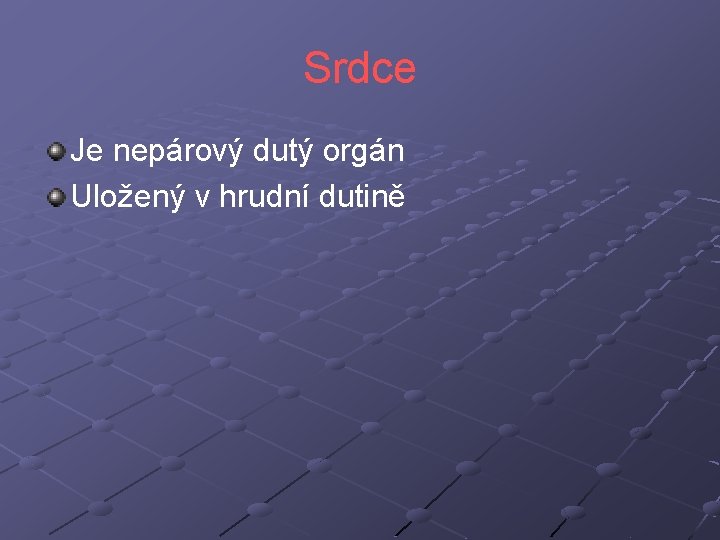 Srdce

Je nepárový dutý orgán
Uložený v hrudní dutině